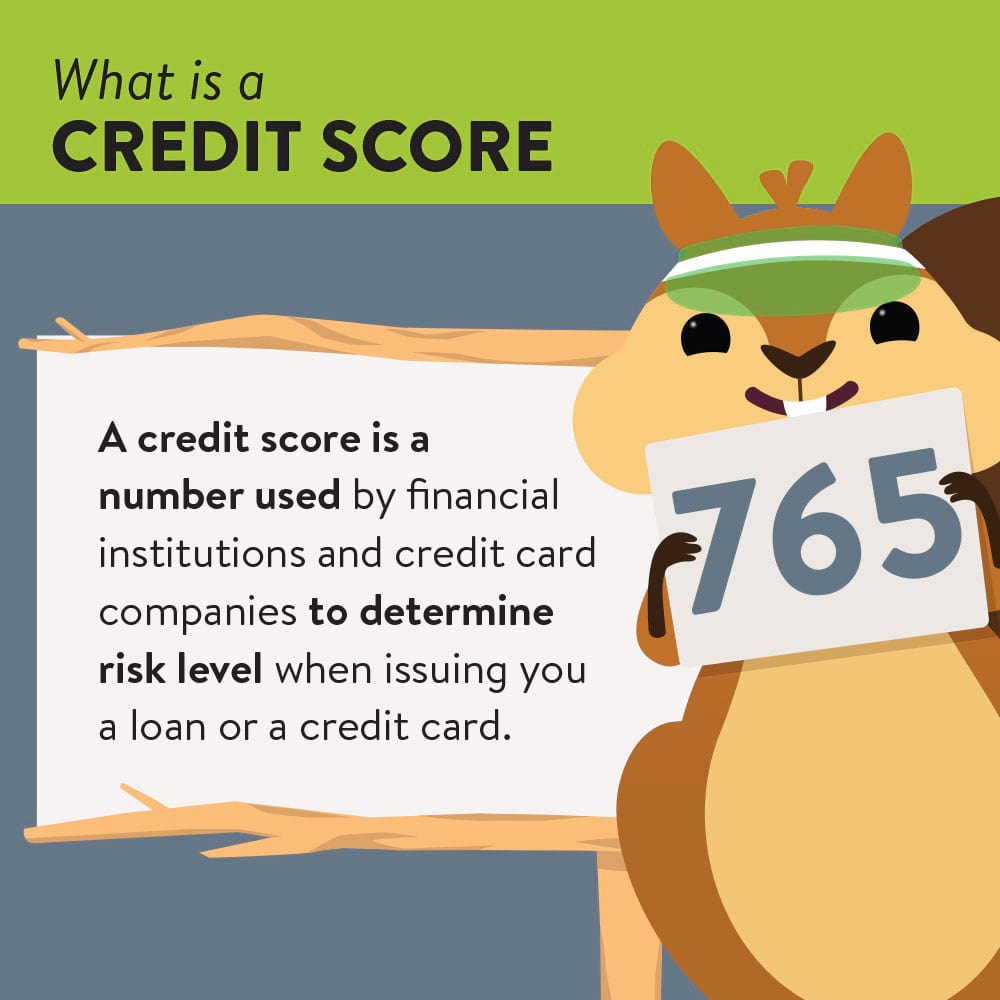 What is a
CREDIT SCORE

A credit score is a number used by financial institutions and credit card companies to determine risk level when issuing you a loan or a credit card.

765